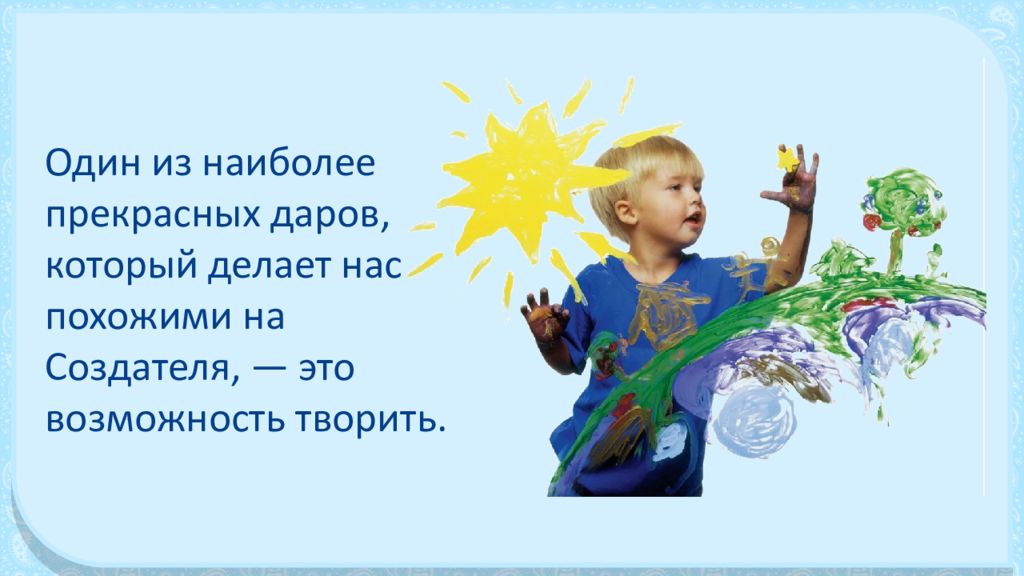 Один из наиболее прекрасных даров, который делает нас похожими на Создателя, — это возможность творить.